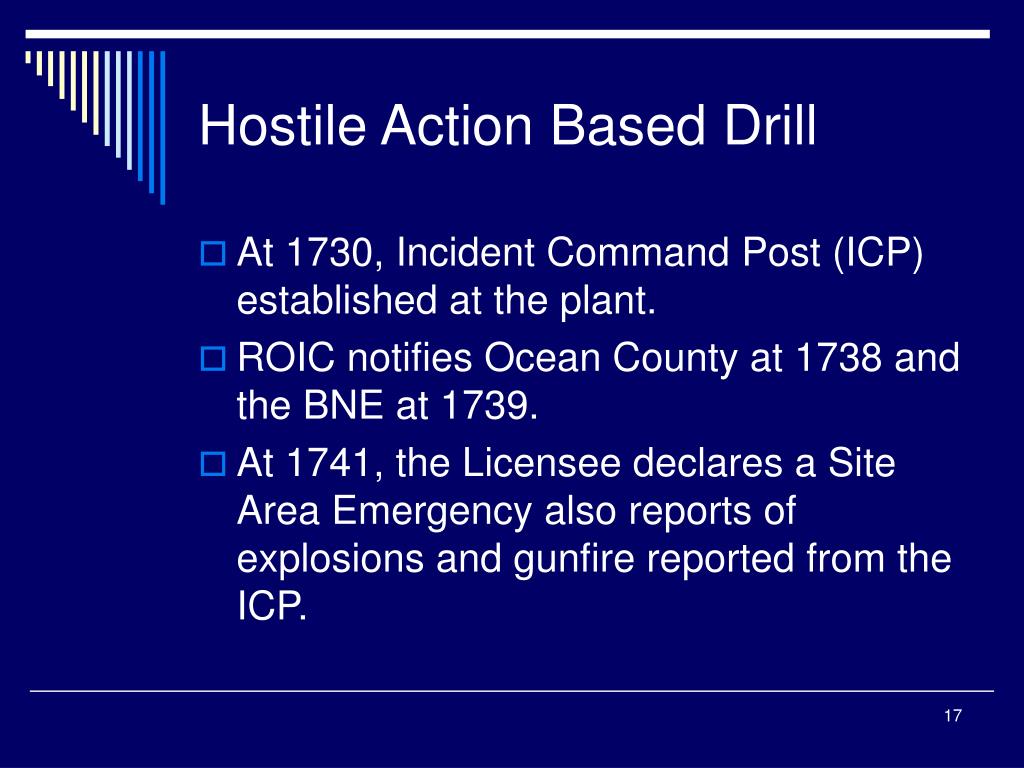 Hostile Action Based Drill

At 1730, Incident Command Post (ICP) established at the plant.

ROIC notifies Ocean County at 1738 and the BNE at 1739.

At 1741, the Licensee declares a Site Area Emergency also reports of explosions and gunfire reported from the ICP.

17